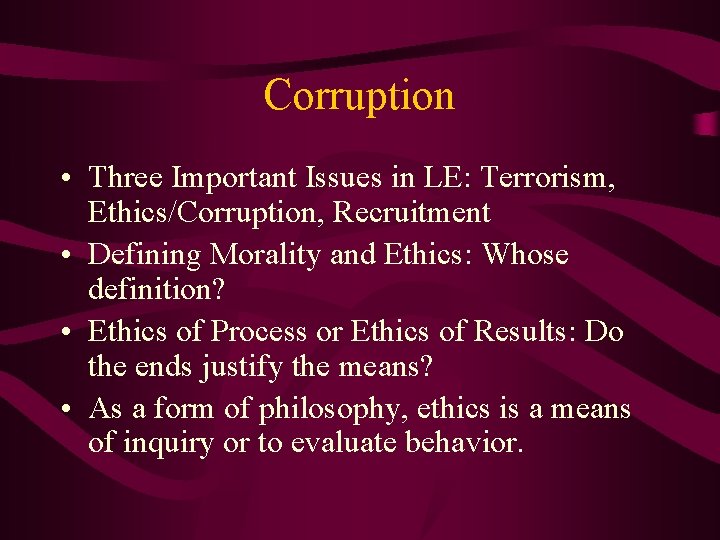 Corruption

• Three Important Issues in LE: Terrorism, Ethics/Corruption, Recruitment
• Defining Morality and Ethics: Whose definition?
• Ethics of Process or Ethics of Results: Do the ends justify the means?
• As a form of philosophy, ethics is a means of inquiry or to evaluate behavior.